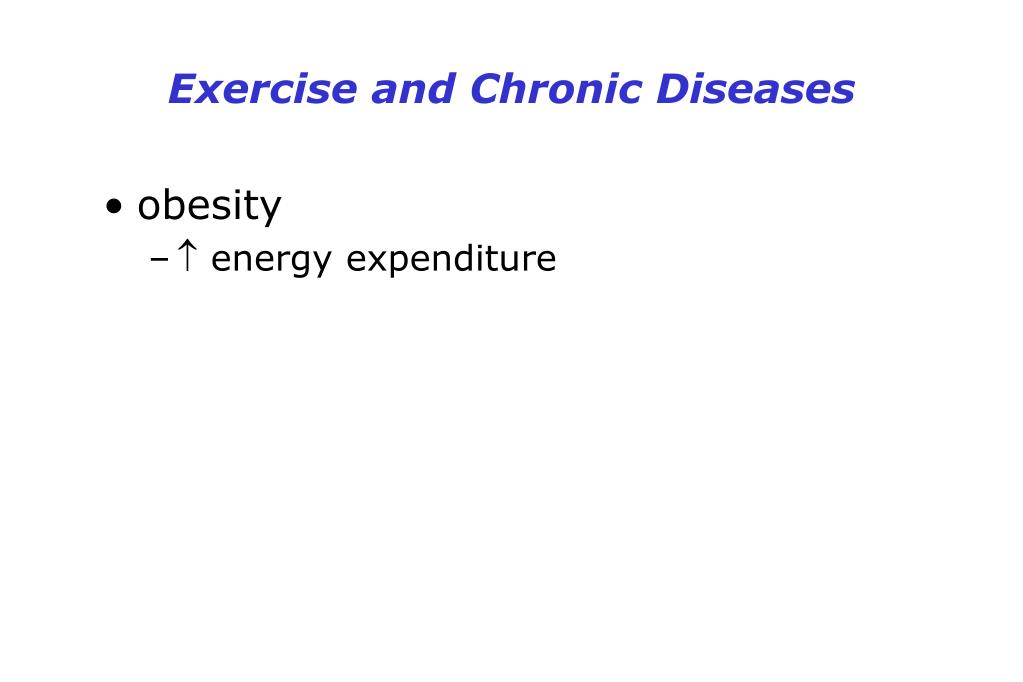 Exercise and Chronic Diseases

• obesity
– ↑ energy expenditure